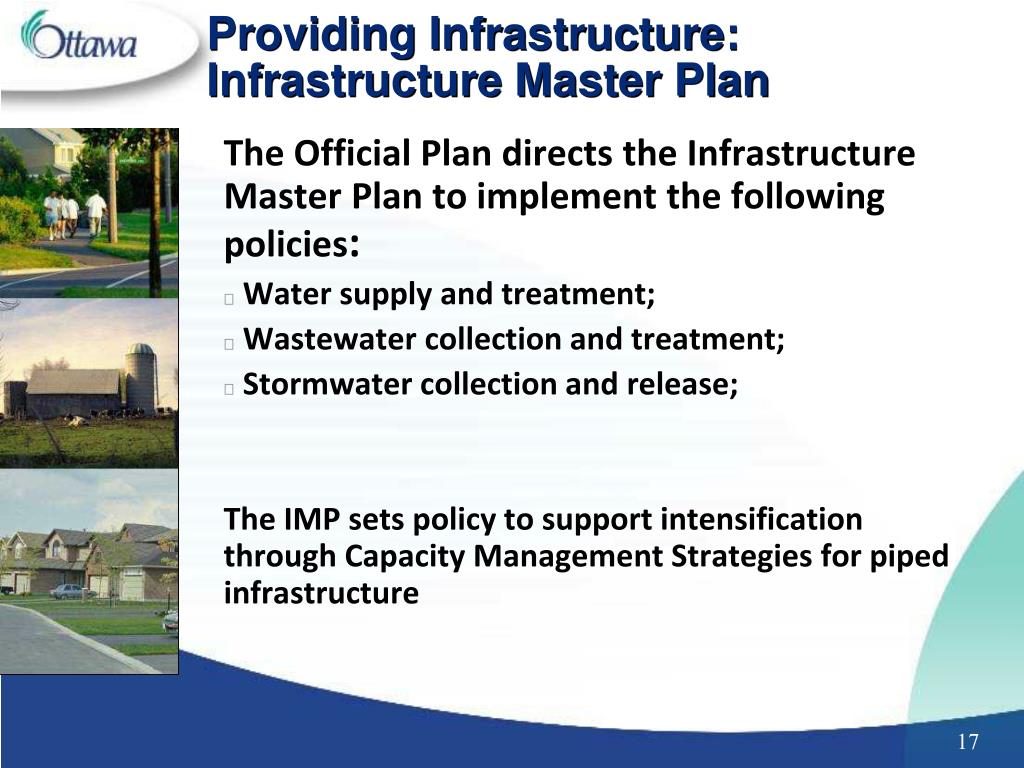 Ottawa

Providing Infrastructure: Infrastructure Master Plan

The Official Plan directs the Infrastructure Master Plan to implement the following policies:

Water supply and treatment;

Wastewater collection and treatment;

Stormwater collection and release;

The IMP sets policy to support intensification through Capacity Management Strategies for piped infrastructure

17